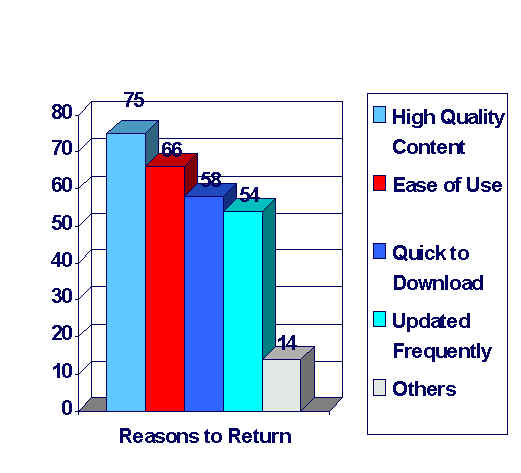 80
70
60
50
40
30
20
10
0

75
66
58
54
14

Reasons to Return

High Quality Content
Ease of Use
Quick to Download
Updated Frequently
Others